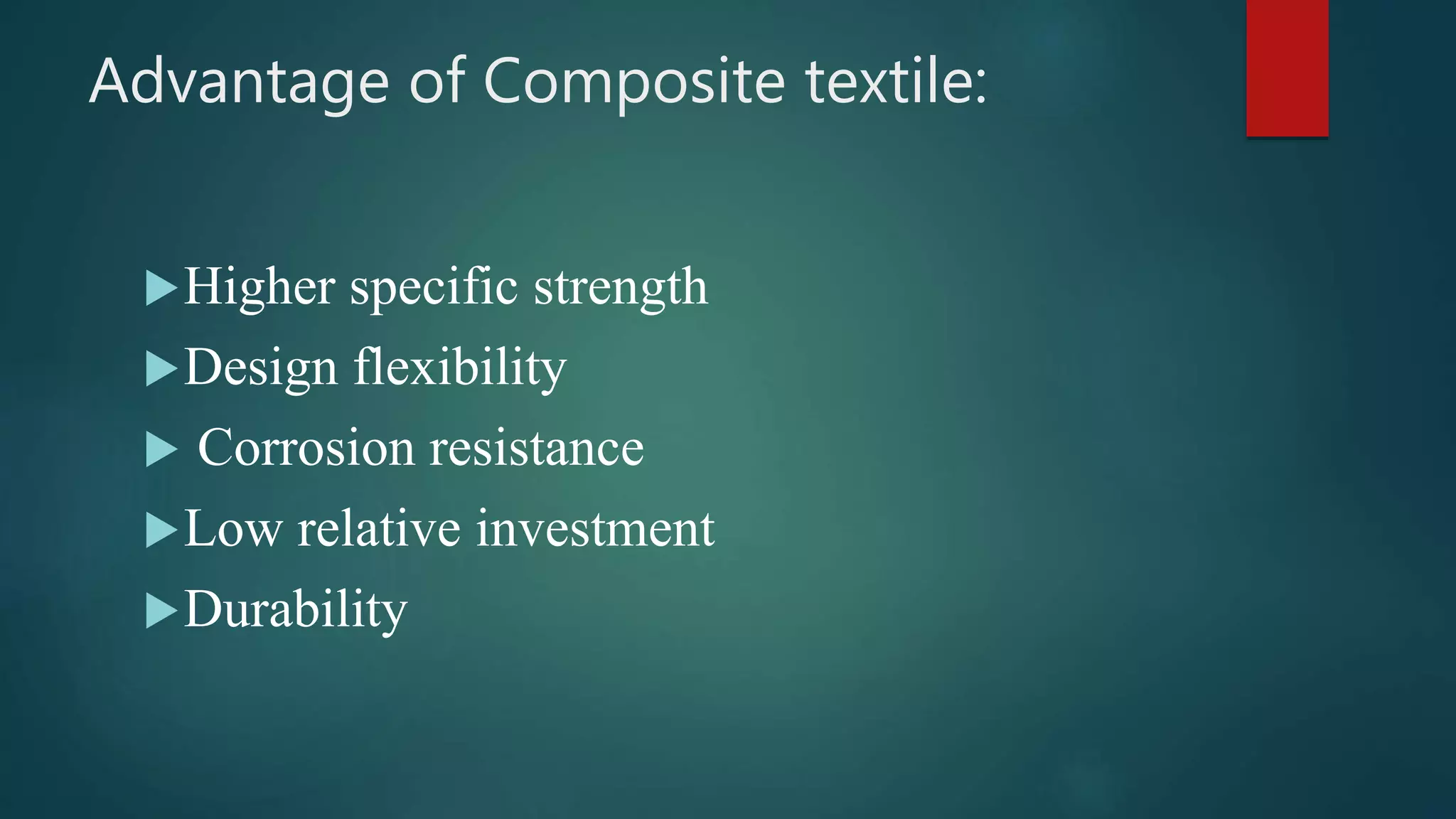 Advantage of Composite textile:

▶ Higher specific strength
▶ Design flexibility
▶ Corrosion resistance
▶ Low relative investment
▶ Durability